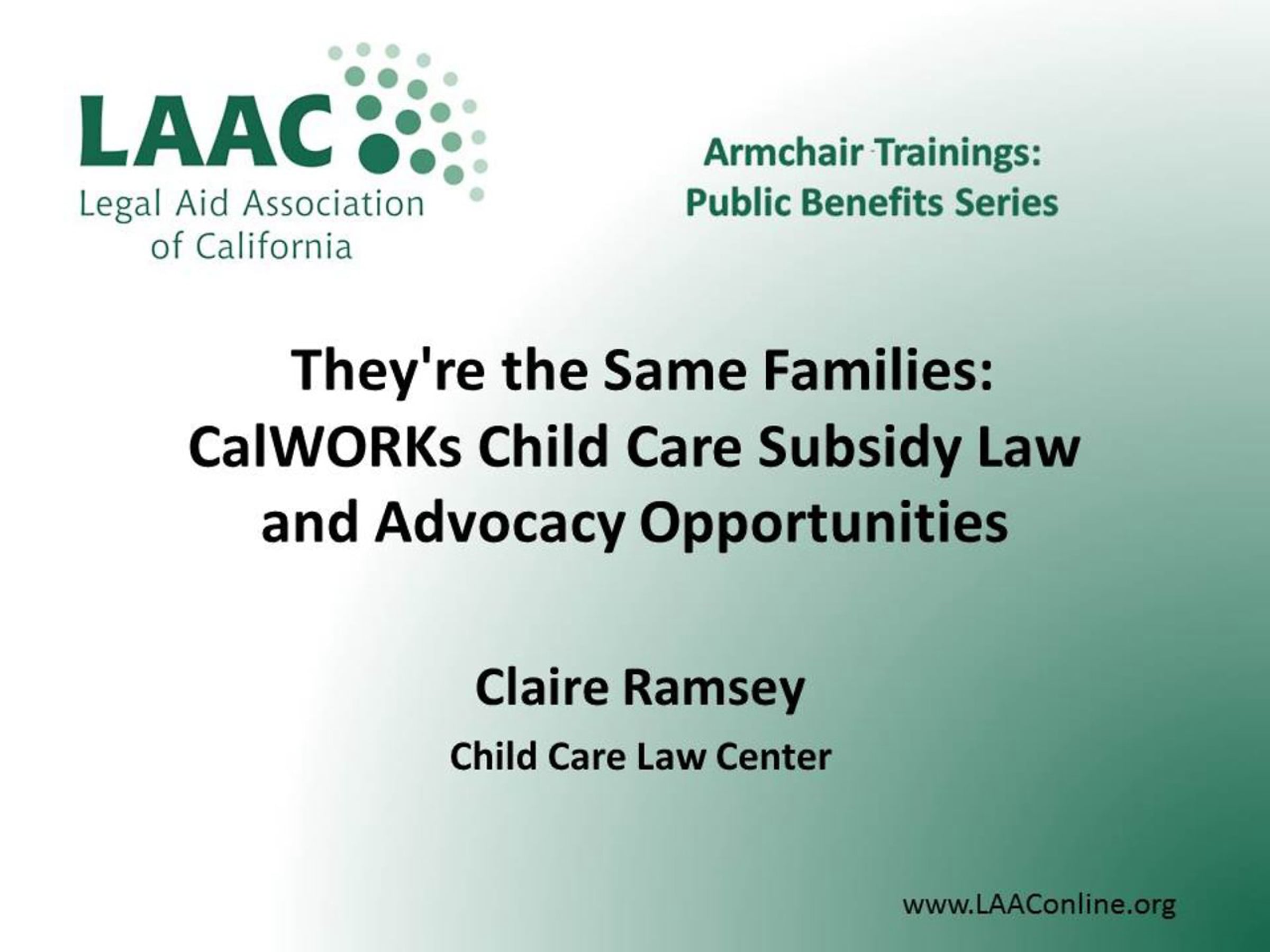 LAAC
Legal Aid Association of California

Armchair Trainings:
Public Benefits Series

They're the Same Families:
CalWORKs Child Care Subsidy Law and Advocacy Opportunities

Claire Ramsey
Child Care Law Center

www.LAAConline.org